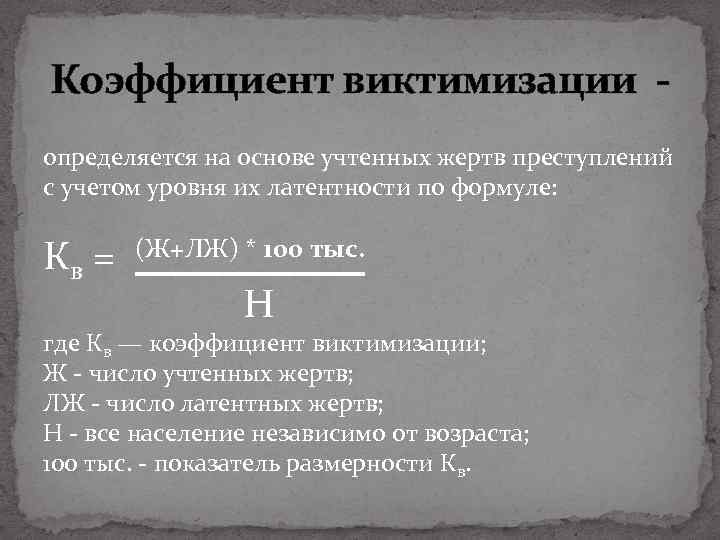 Коэффициент виктимизации -

определяется на основе учтенных жертв преступлений с учетом уровня их латентности по формуле:

$К_в = \frac{(Ж+ЛЖ) * 100 \text{ тыс.}}{Н}$

где $К_в$ — коэффициент виктимизации;
Ж - число учтенных жертв;
ЛЖ - число латентных жертв;
Н - все население независимо от возраста;
100 тыс. - показатель размерности $К_в$.